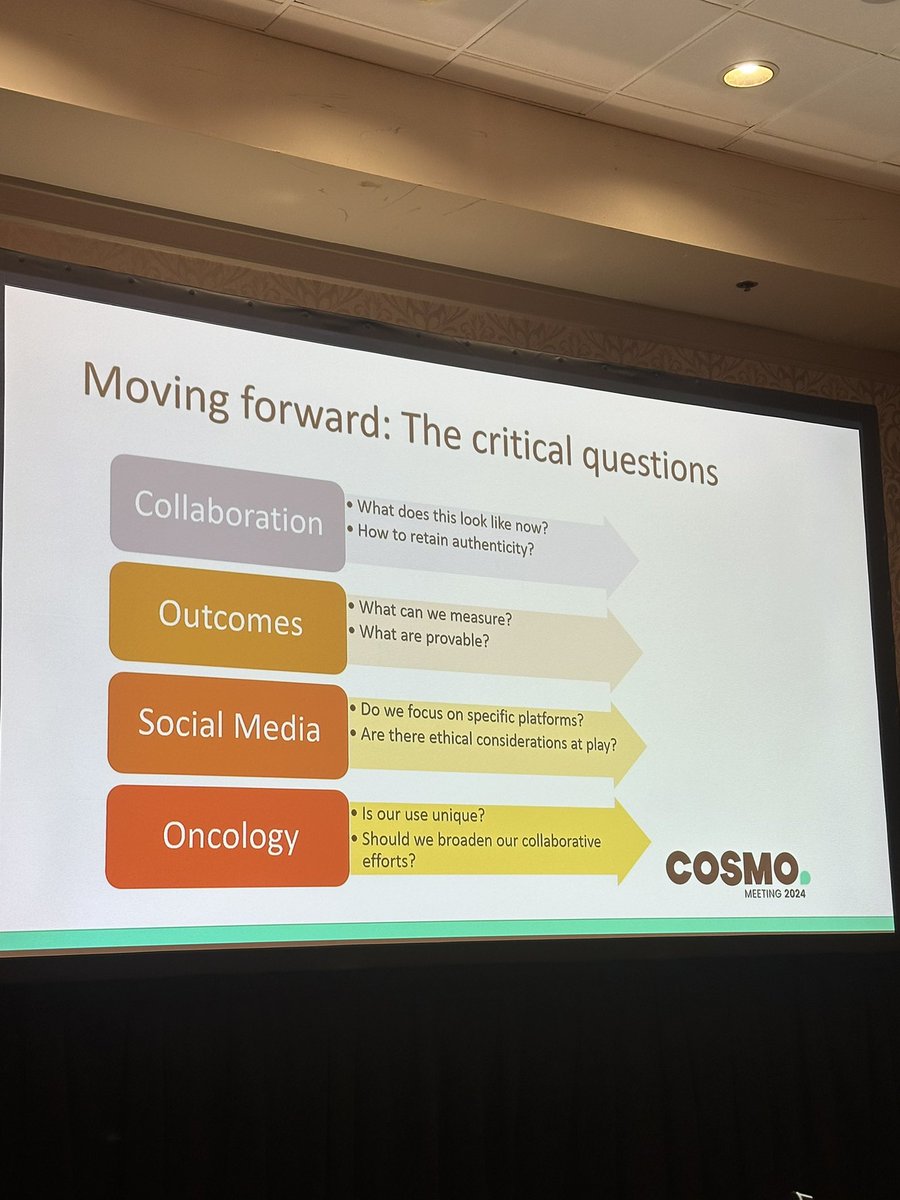 Moving forward: The critical questions

Collaboration
• What does this look like now?
• How to retain authenticity?

Outcomes
• What can we measure?
• What are provable?

Social Media
• Do we focus on specific platforms?
• Are there ethical considerations at play?

Oncology
• Is our use unique?
• Should we broaden our collaborative efforts?

COSMO.
MEETING 2024